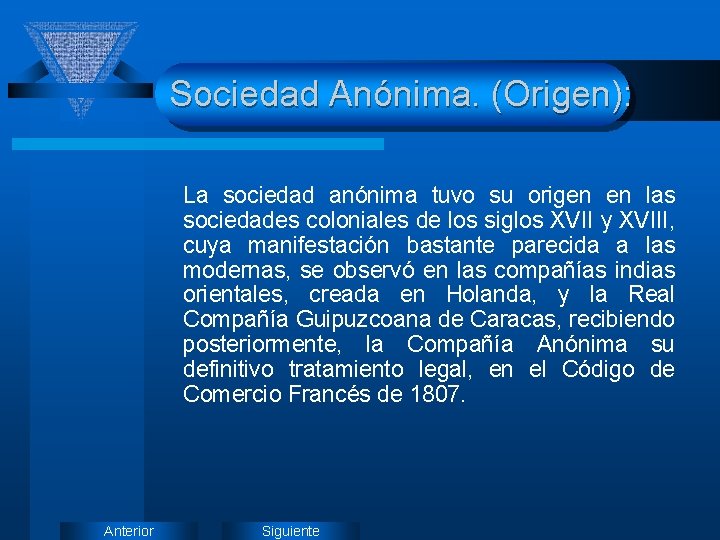 Sociedad Anónima. (Origen):

La sociedad anónima tuvo su origen en las sociedades coloniales de los siglos XVII y XVIII, cuya manifestación bastante parecida a las modernas, se observó en las compañías indias orientales, creada en Holanda, y la Real Compañía Guipuzcoana de Caracas, recibiendo posteriormente, la Compañía Anónima su definitivo tratamiento legal, en el Código de Comercio Francés de 1807.

Anterior

Siguiente